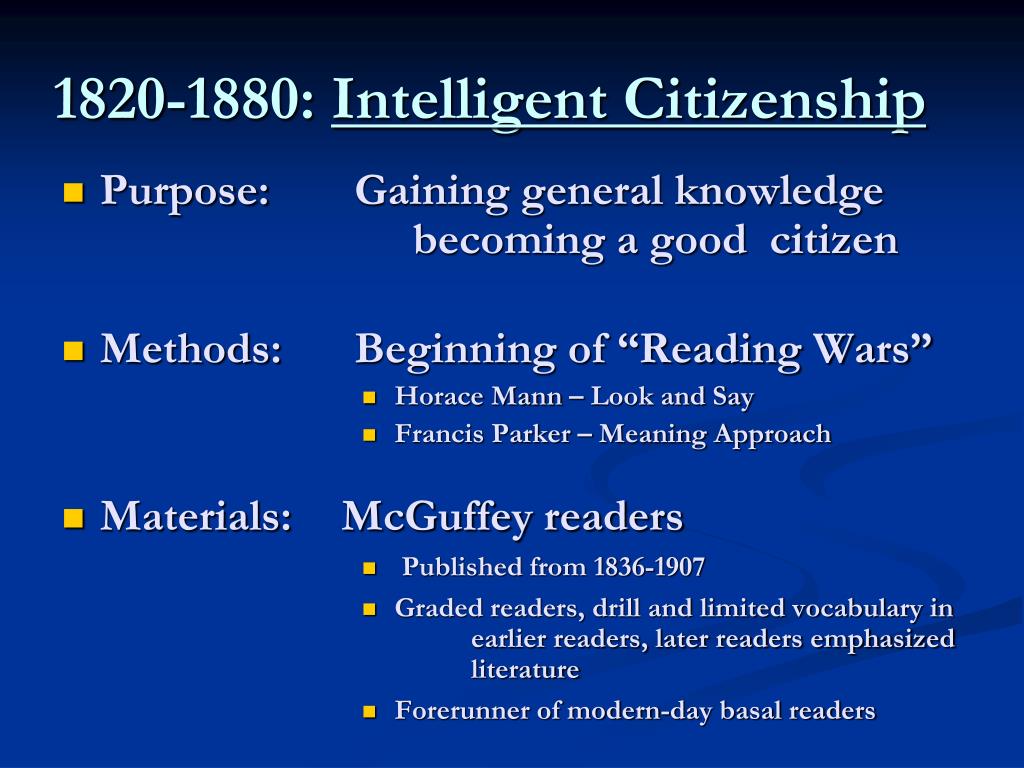 1820-1880: Intelligent Citizenship

Purpose: Gaining general knowledge becoming a good citizen

Methods: Beginning of “Reading Wars”

Horace Mann – Look and Say

Francis Parker – Meaning Approach

Materials: McGuffey readers

Published from 1836-1907

Graded readers, drill and limited vocabulary in earlier readers, later readers emphasized literature

Forerunner of modern-day basal readers